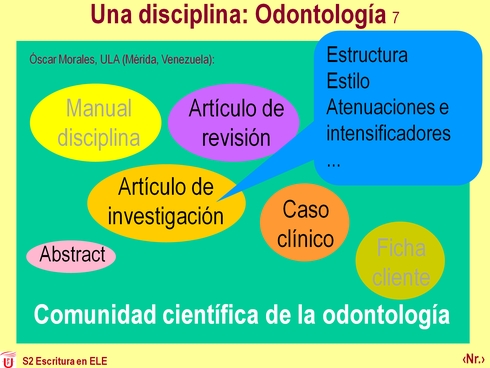 Una disciplina: Odontología 7

Óscar Morales, ULA (Mérida, Venezuela):

Estructura
Estilo
Atenuaciones e intensificadores
...

Manual disciplina

Artículo de revisión

Artículo de investigación

Caso clínico

Abstract

Ficha cliente

Comunidad científica de la odontología

S2 Escritura en ELE

‹Nr.›